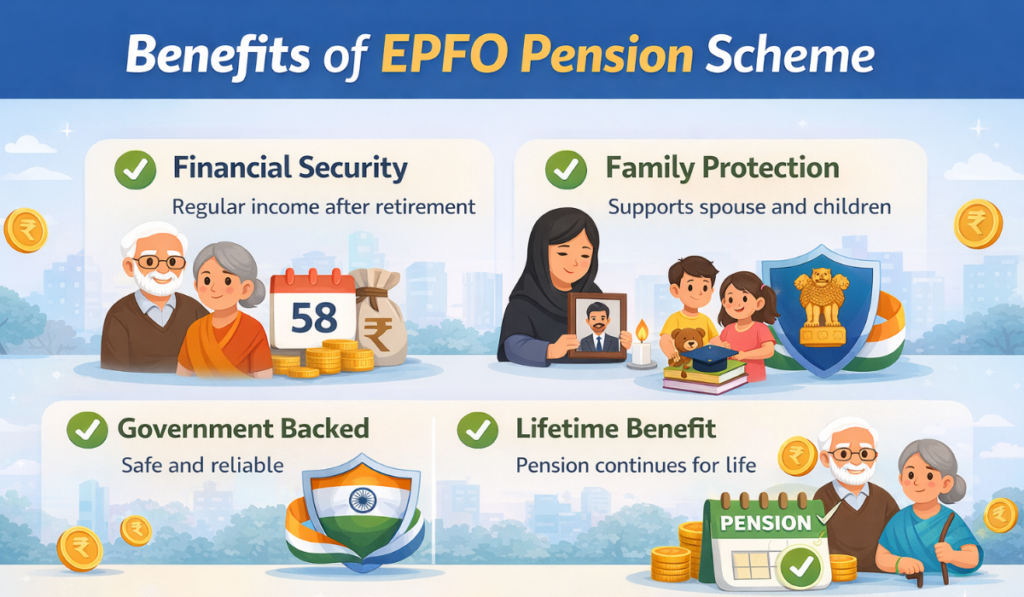 Benefits of EPFO Pension Scheme

Financial Security
Regular income after retirement

58

₹

Family Protection
Supports spouse and children

Government Backed
Safe and reliable

Lifetime Benefit
Pension continues for life

PENSION